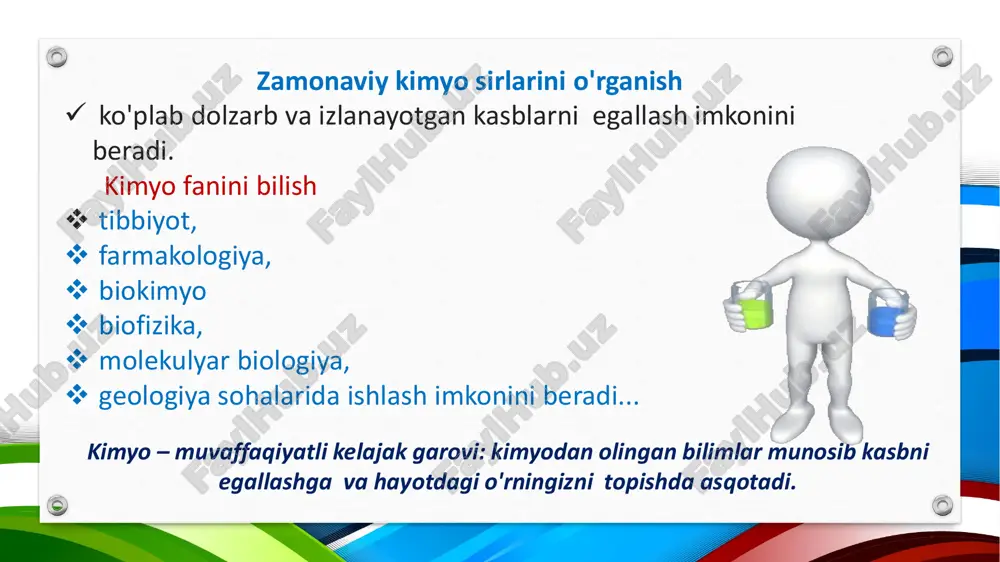 Zamonaviy kimyo sirlarini o'rganish

✓ ko'plab dolzarb va izlanayotgan kasblarni egallash imkonini beradi.

Kimyo fanini bilish

❖ tibbiyot,
❖ farmakologiya,
❖ biokimyo
❖ biofizika,
❖ molekulyar biologiya,
❖ geologiya sohalarida ishlash imkonini beradi...

Kimyo – muvaffaqiyatli kelajak garovi: kimyodan olingan bilimlar munosib kasbni egallashga va hayotdagi o'rningizni topishda asqotadi.

FaylHub.uz FaylHub.uz FaylHub.uz FaylHub.uz FaylHub.uz FaylHub.uz FaylHub.uz